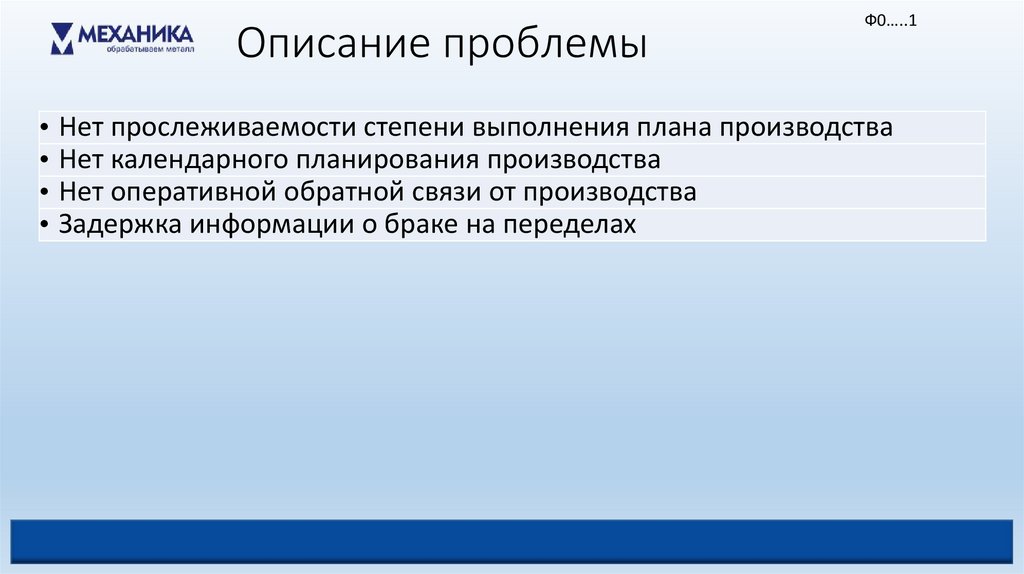 МЕХАНИКА
обрабатываем металл

Описание проблемы

Ф0…..1

• Нет прослеживаемости степени выполнения плана производства
• Нет календарного планирования производства
• Нет оперативной обратной связи от производства
• Задержка информации о браке на переделах